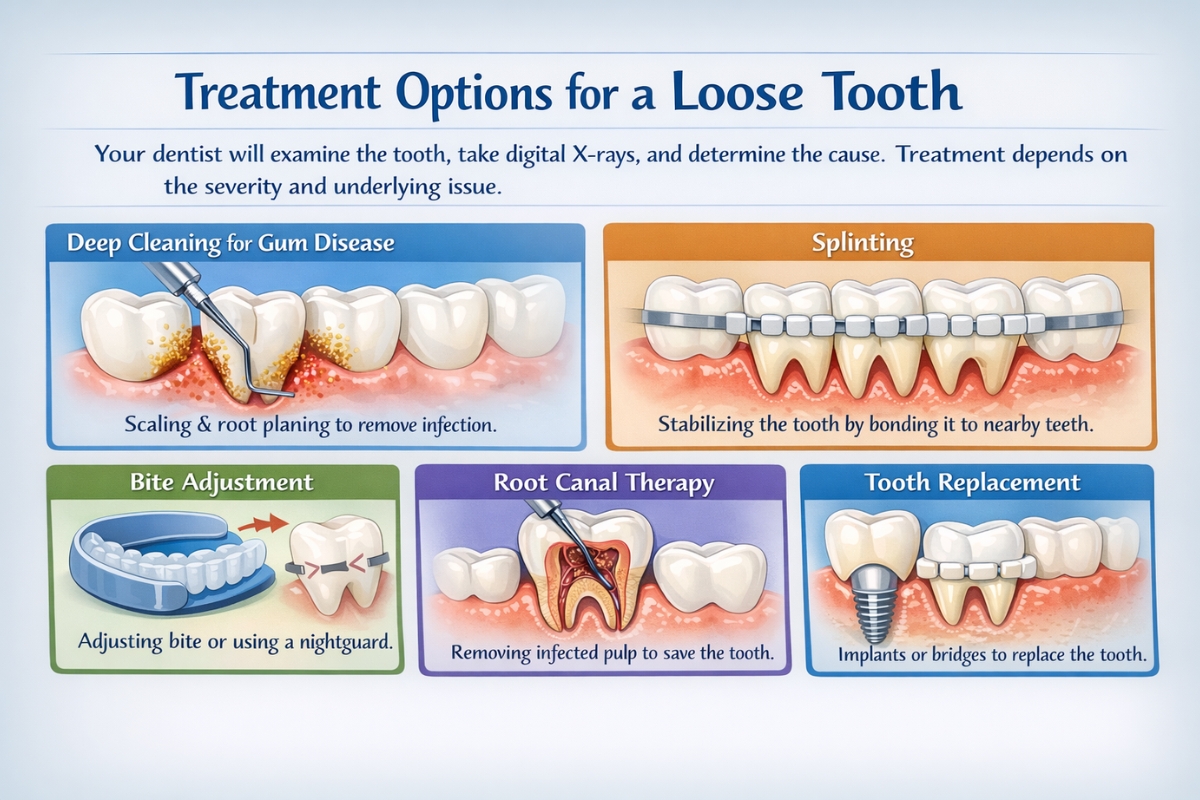 Treatment Options for a Loose Tooth

Your dentist will examine the tooth, take digital X-rays, and determine the cause. Treatment depends on the severity and underlying issue.

Deep Cleaning for Gum Disease

Scaling & root planing to remove infection.

Splinting

Stabilizing the tooth by bonding it to nearby teeth.

Bite Adjustment

Adjusting bite or using a nightguard.

Root Canal Therapy

Removing infected pulp to save the tooth.

Tooth Replacement

Implants or bridges to replace the tooth.